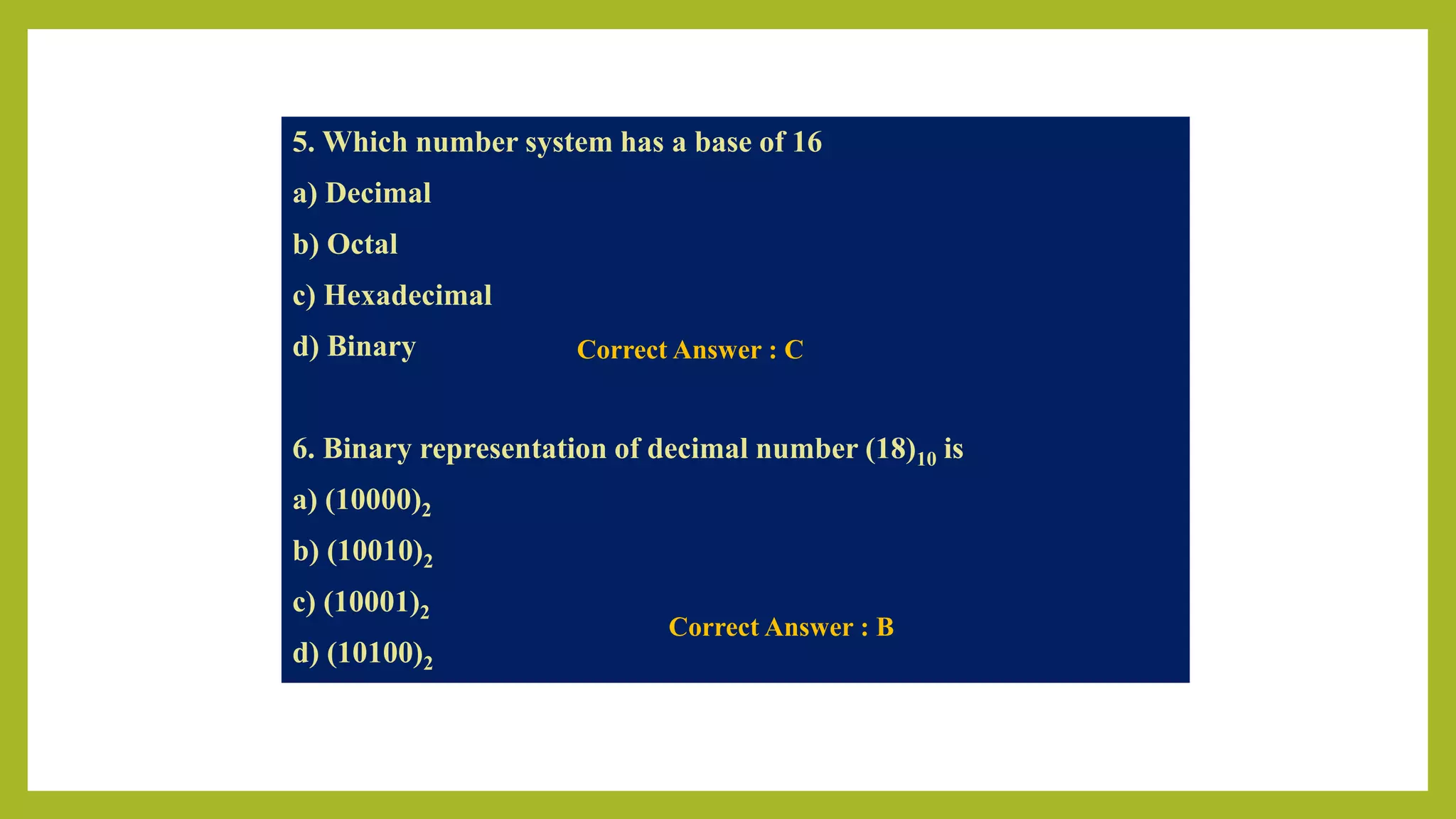 5. Which number system has a base of 16

a) Decimal

b) Octal

c) Hexadecimal

d) Binary

Correct Answer : C

6. Binary representation of decimal number $(18)_{10}$ is

a) $(10000)_2$

b) $(10010)_2$

c) $(10001)_2$

d) $(10100)_2$

Correct Answer : B